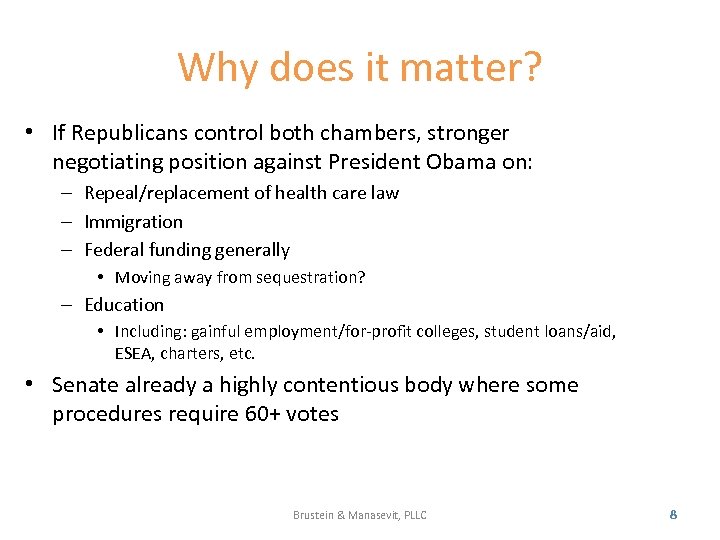 Why does it matter?

• If Republicans control both chambers, stronger negotiating position against President Obama on:
– Repeal/replacement of health care law
– Immigration
– Federal funding generally
• Moving away from sequestration?
– Education
• Including: gainful employment/for-profit colleges, student loans/aid, ESEA, charters, etc.

• Senate already a highly contentious body where some procedures require 60+ votes

Brustein & Manasevit, PLLC

8